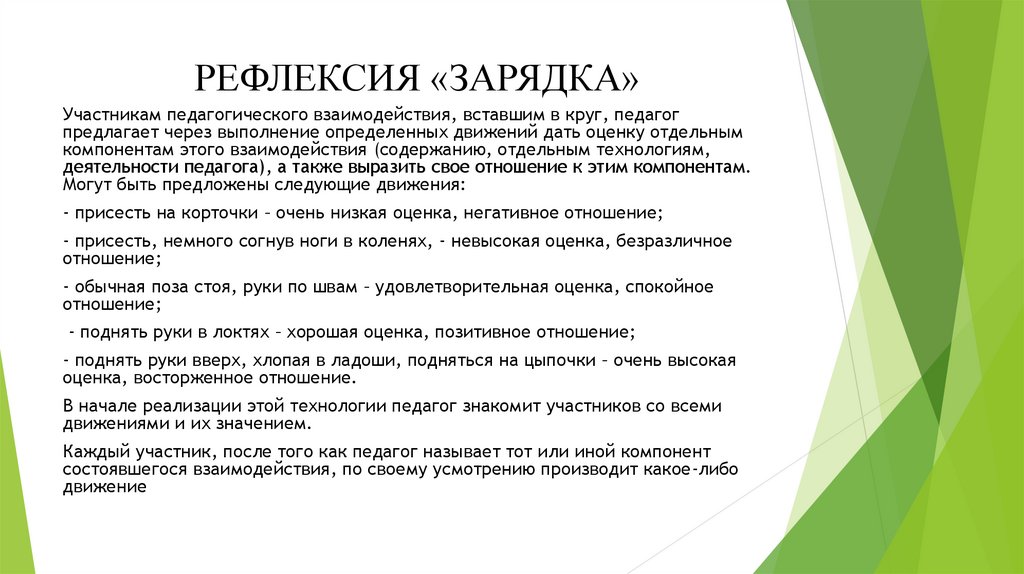 РЕФЛЕКСИЯ «ЗАРЯДКА»

Участникам педагогического взаимодействия, вставшим в круг, педагог предлагает через выполнение определенных движений дать оценку отдельным компонентам этого взаимодействия (содержанию, отдельным технологиям, деятельности педагога), а также выразить свое отношение к этим компонентам. Могут быть предложены следующие движения:

- присесть на корточки – очень низкая оценка, негативное отношение;

- присесть, немного согнув ноги в коленях, - невысокая оценка, безразличное отношение;

- обычная поза стоя, руки по швам – удовлетворительная оценка, спокойное отношение;

- поднять руки в локтях – хорошая оценка, позитивное отношение;

- поднять руки вверх, хлопая в ладоши, подняться на цыпочки – очень высокая оценка, восторженное отношение.

В начале реализации этой технологии педагог знакомит участников со всеми движениями и их значением.

Каждый участник, после того как педагог называет тот или иной компонент состоявшегося взаимодействия, по своему усмотрению производит какое-либо движение